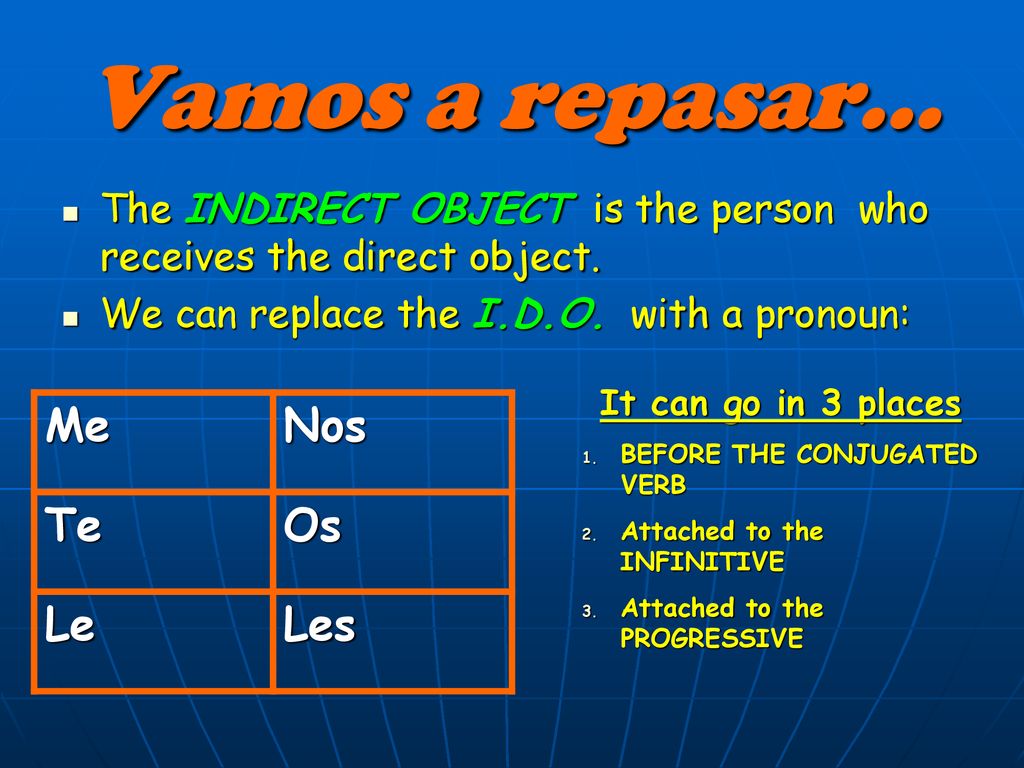 Vamos a repasar…

- The INDIRECT OBJECT is the person who receives the direct object.
- We can replace the I.D.O. with a pronoun:

| Me | Nos |
|---|---|
| Te | Os |
| Le | Les |

It can go in 3 places

1. BEFORE THE CONJUGATED VERB
2. Attached to the INFINITIVE
3. Attached to the PROGRESSIVE